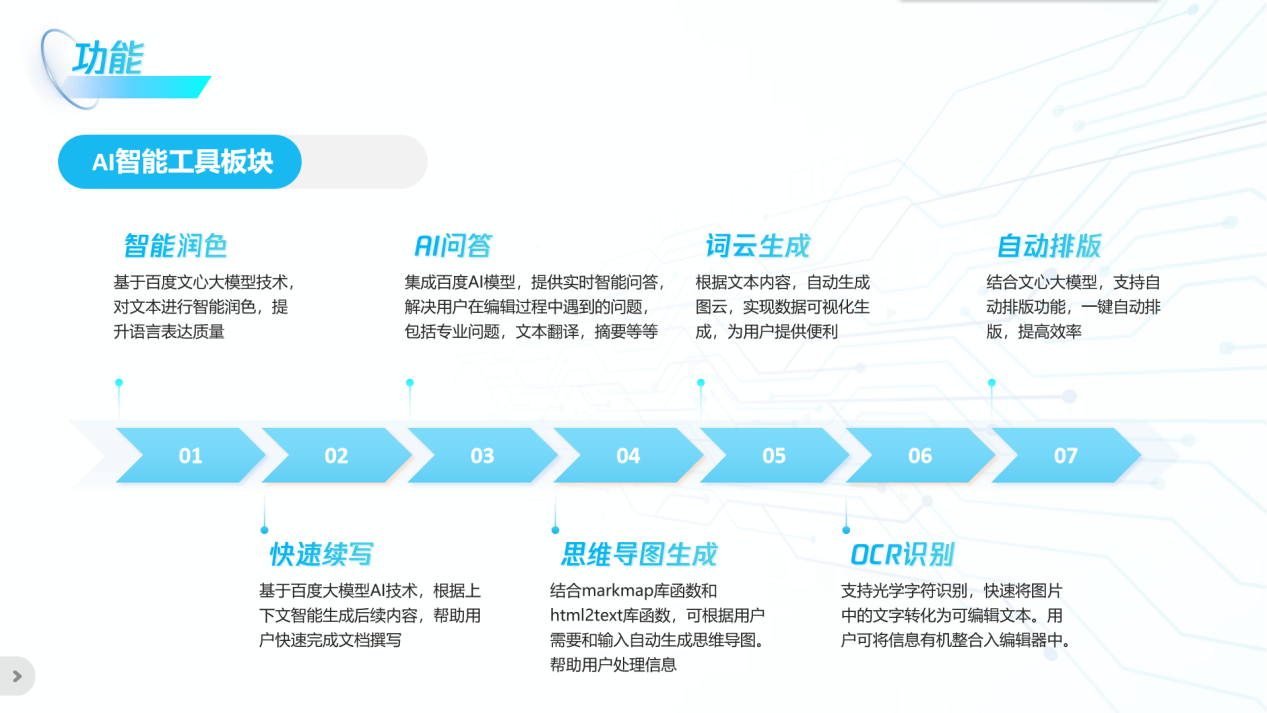 功能

AI智能工具板块

智能润色
基于百度文心大模型技术，对文本进行智能润色，提升语言表达质量

AI问答
集成百度AI模型，提供实时智能问答，解决用户在编辑过程中遇到的问题，包括专业问题，文本翻译，摘要等等

词云生成
根据文本内容，自动生成图云，实现数据可视化生成，为用户提供便利

自动排版
结合文心大模型，支持自动排版功能，一键自动排版，提高效率

01 02 03 04 05 06 07

快速续写
基于百度大模型AI技术，根据上下文智能生成后续内容，帮助用户快速完成文档撰写

思维导图生成
结合markmap库函数和html2text库函数，可根据用户需要和输入自动生成思维导图。帮助用户处理信息

OCR识别
支持光学字符识别，快速将图片中的文字转化为可编辑文本。用户可将信息有机整合入编辑器中。